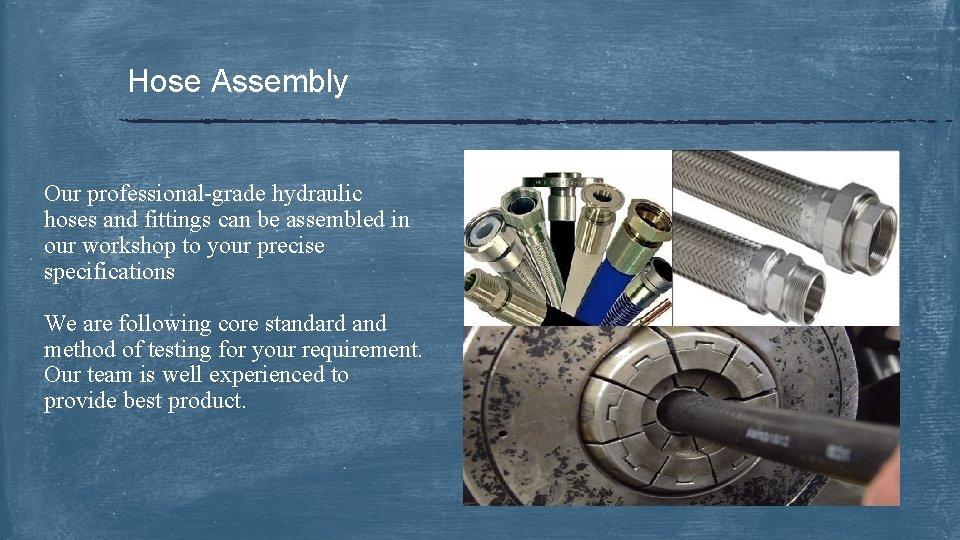 Hose Assembly

Our professional-grade hydraulic hoses and fittings can be assembled in our workshop to your precise specifications

We are following core standard and method of testing for your requirement. Our team is well experienced to provide best product.